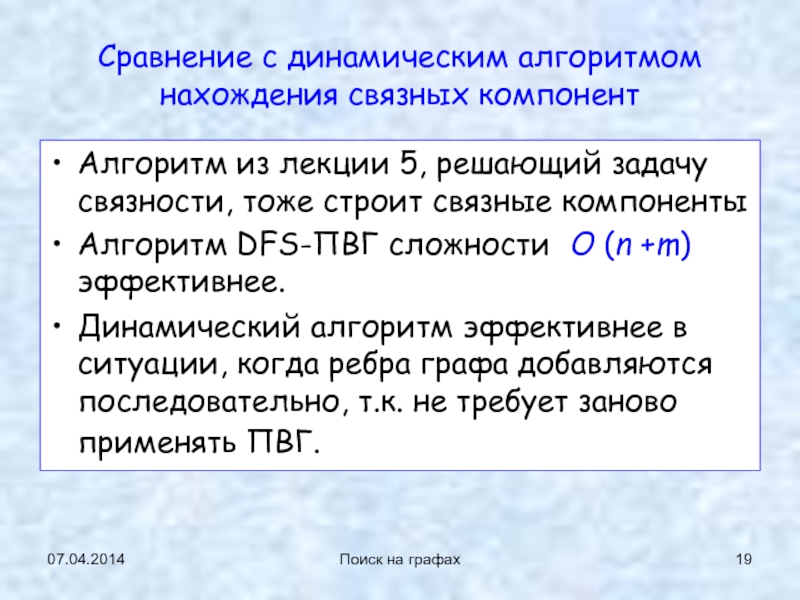 Сравнение с динамическим алгоритмом нахождения связных компонент

• Алгоритм из лекции 5, решающий задачу связности, тоже строит связные компоненты
• Алгоритм DFS-ПВГ сложности $O(n+m)$ эффективнее.
• Динамический алгоритм эффективнее в ситуации, когда ребра графа добавляются последовательно, т.к. не требует заново применять ПВГ.

07.04.2014

Поиск на графах

19